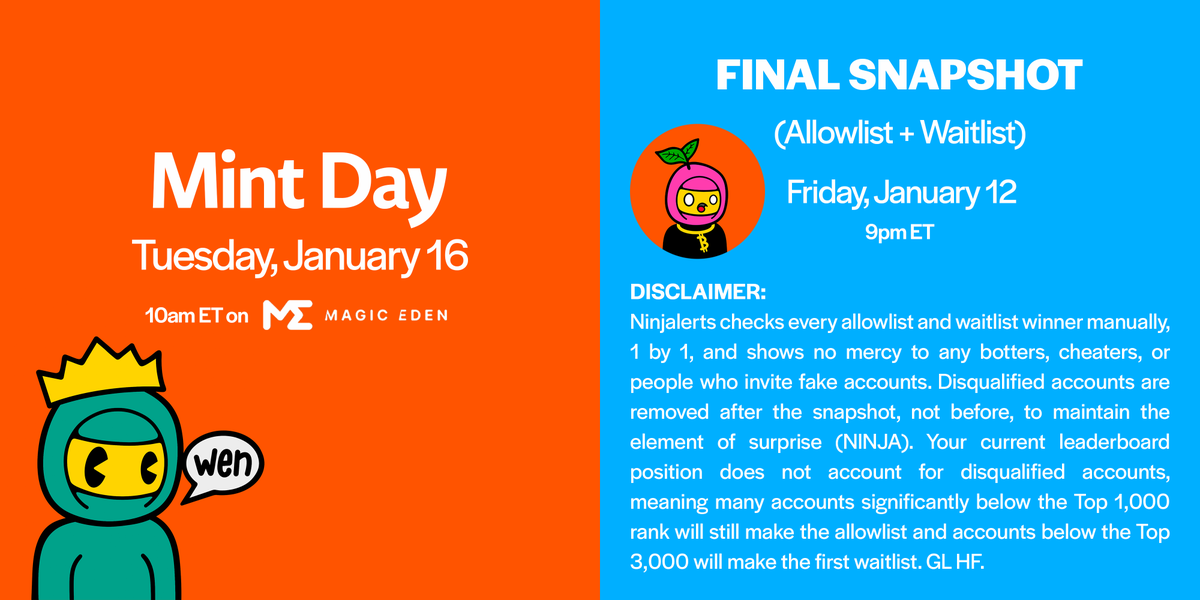 Mint Day
Tuesday, January 16
10am ET on MAGIC EDEN

wen

FINAL SNAPSHOT
(Allowlist + Waitlist)
Friday, January 12
9pm ET

DISCLAIMER:
Ninjalerts checks every allowlist and waitlist winner manually, 1 by 1, and shows no mercy to any botters, cheaters, or people who invite fake accounts. Disqualified accounts are removed after the snapshot, not before, to maintain the element of surprise (NINJA). Your current leaderboard position does not account for disqualified accounts, meaning many accounts significantly below the Top 1,000 rank will still make the allowlist and accounts below the Top 3,000 will make the first waitlist. GL HF.